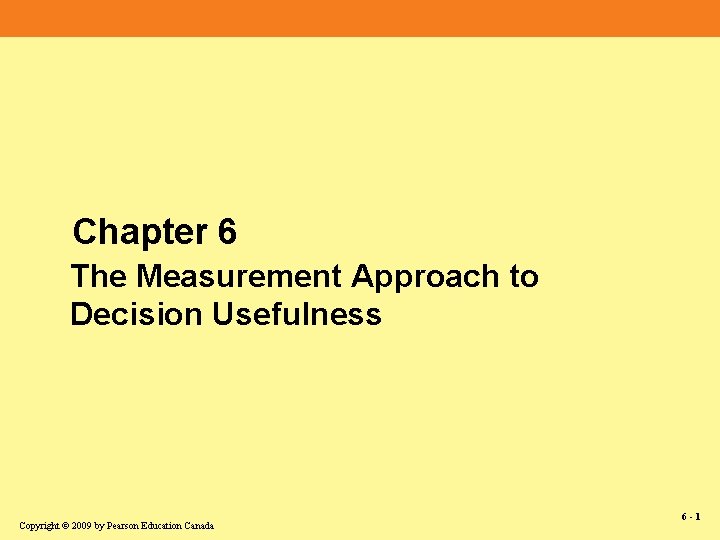 Chapter 6

The Measurement Approach to Decision Usefulness

Copyright © 2009 by Pearson Education Canada

6 - 1